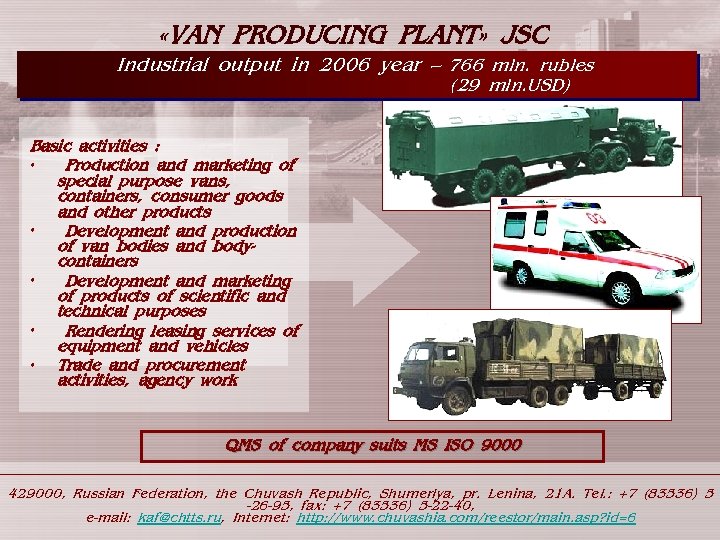 «VAN PRODUCING PLANT» JSC

Industrial output in 2006 year – 766 mln. rubles (29 mln.USD)

Basic activities :
• Production and marketing of special purpose vans, containers, consumer goods and other products
• Development and production of van bodies and body-containers
• Development and marketing of products of scientific and technical purposes
• Rendering leasing services of equipment and vehicles
• Trade and procurement activities, agency work

03

QMS of company suits MS ISO 9000

429000, Russian Federation, the Chuvash Republic, Shumerlya, pr. Lenina, 21A. Tel.: +7 (83536) 3-26-93, fax: +7 (83536) 3-22-40,
e-mail: kaf@chtts.ru, Internet: http://www.chuvashia.com/reestor/main.asp?id=6